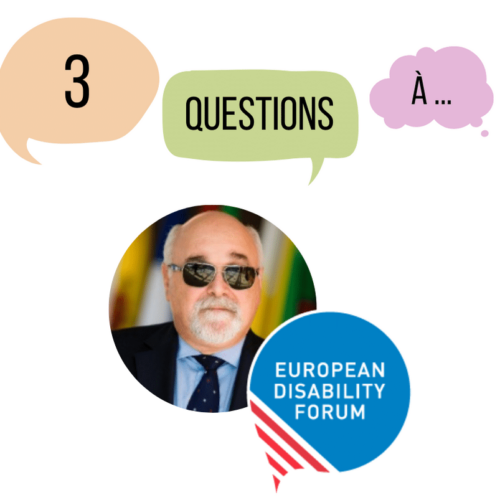 3

QUESTIONS

À ...

EUROPEAN
DISABILITY
FORUM